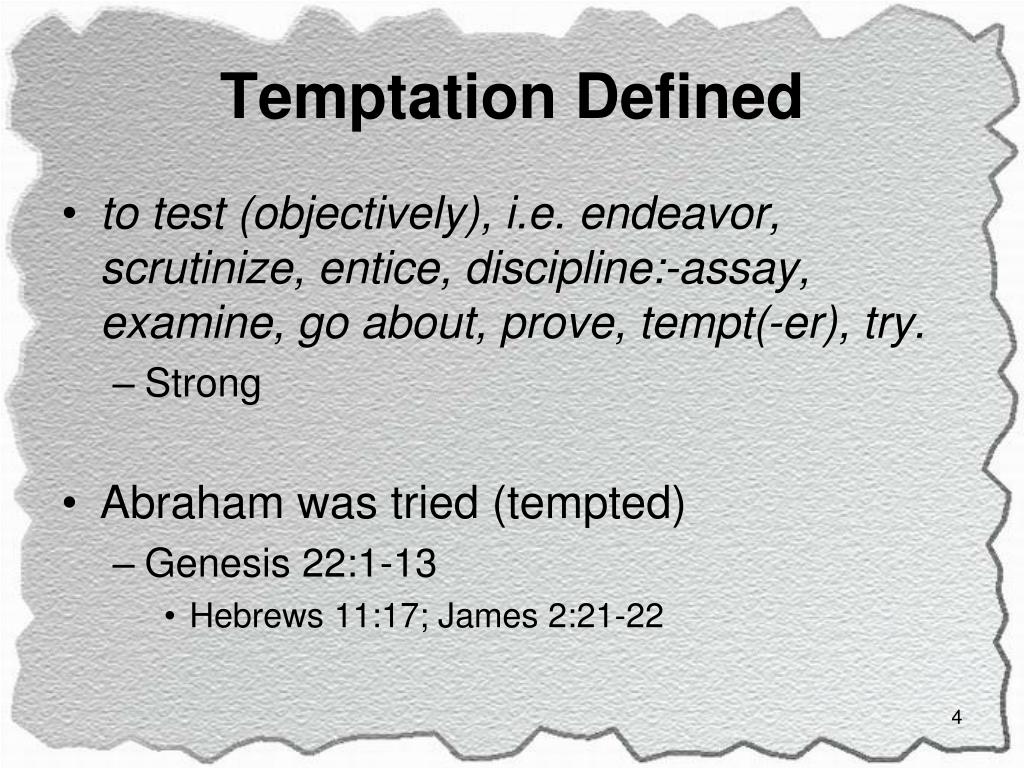 Temptation Defined

• to test (objectively), i.e. endeavor, scrutinize, entice, discipline:-assay, examine, go about, prove, tempt(-er), try.
– Strong

• Abraham was tried (tempted)
– Genesis 22:1-13
• Hebrews 11:17; James 2:21-22

4